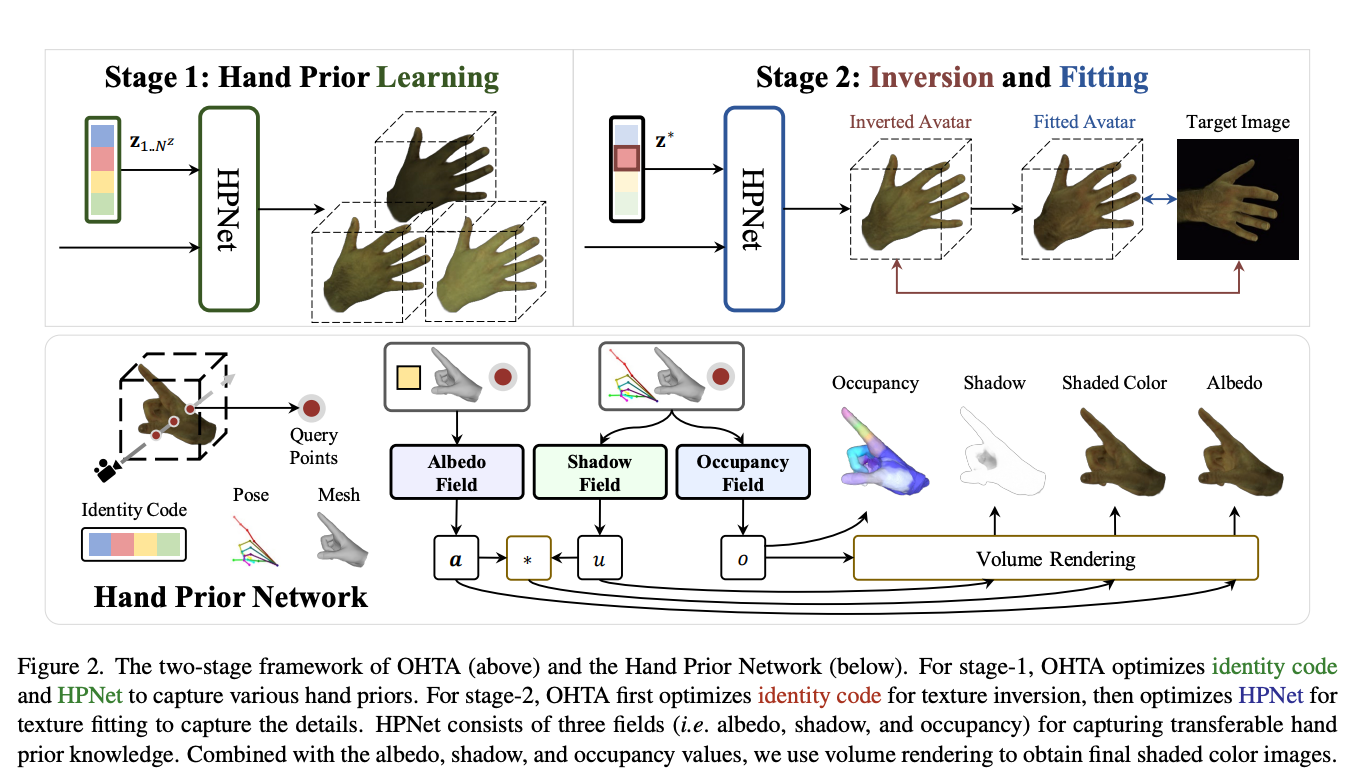 Stage 1: Hand Prior Learning

$\mathbf{z}_{1..N^z}$

HPNet

Stage 2: Inversion and Fitting

$\mathbf{z}^*$

HPNet

Inverted Avatar

Fitted Avatar

Target Image

Query Points

Identity Code

Pose

Mesh

Hand Prior Network

Albedo Field

Shadow Field

Occupancy Field

$a$

$*$

$u$

$o$

Occupancy

Shadow

Shaded Color

Albedo

Volume Rendering

Figure 2. The two-stage framework of OHTA (above) and the Hand Prior Network (below). For stage-1, OHTA optimizes identity code and HPNet to capture various hand priors. For stage-2, OHTA first optimizes identity code for texture inversion, then optimizes HPNet for texture fitting to capture the details. HPNet consists of three fields (i.e. albedo, shadow, and occupancy) for capturing transferable hand prior knowledge. Combined with the albedo, shadow, and occupancy values, we use volume rendering to obtain final shaded color images.